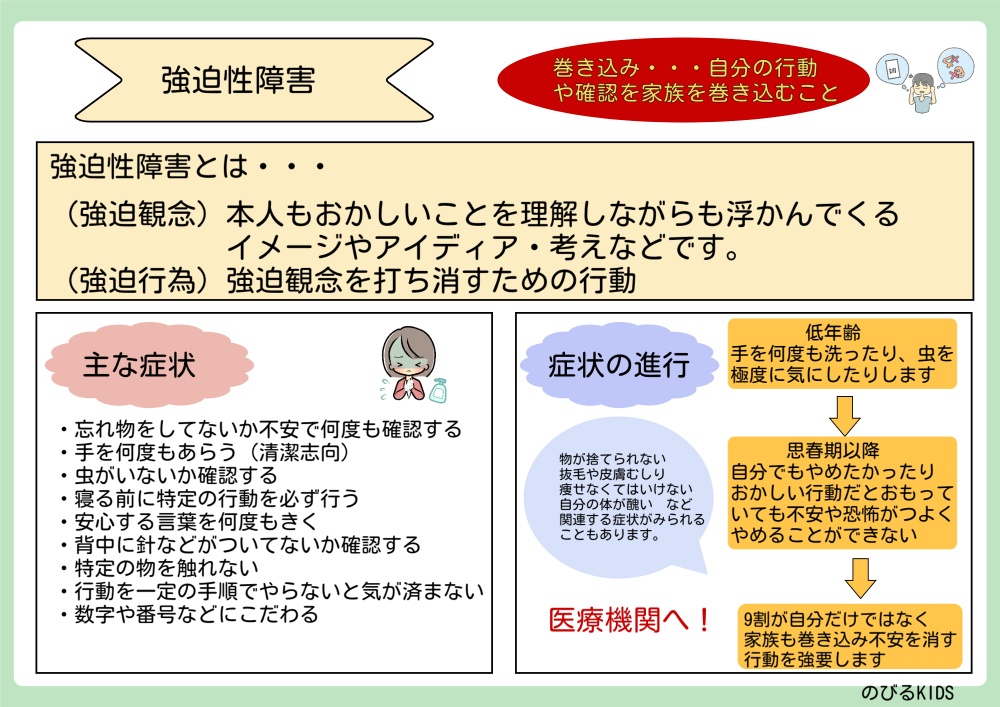 強迫性障害

巻き込み・・・自分の行動や確認を家族を巻き込むこと

強迫性障害とは・・・
（強迫観念）本人もおかしいことを理解しながらも浮かんでくるイメージやアイディア・考えなどです。
（強迫行為）強迫観念を打ち消すための行動

主な症状

・忘れ物をしてないか不安で何度も確認する
・手を何度もあらう（清潔志向）
・虫がいないか確認する
・寝る前に特定の行動を必ず行う
・安心する言葉を何度もきく
・背中に針などがついてないか確認する
・特定の物を触れない
・行動を一定の手順でやらないと気が済まない
・数字や番号などにこだわる

症状の進行

物が捨てられない
抜毛や皮膚むしり
痩せなくてはいけない
自分の体が醜い　など
関連する症状がみられることもあります。

医療機関へ！

低年齢
手を何度も洗ったり、虫を極度に気にしたりします

思春期以降
自分でもやめたかったりおかしい行動だとおもっていても不安や恐怖がつよくやめることができない

9割が自分だけではなく家族も巻き込み不安を消す行動を強要します

のびるKIDS